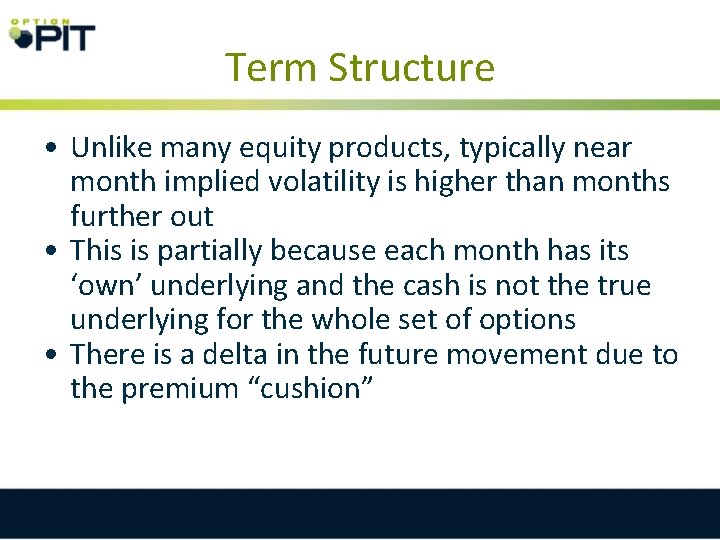 OPTION PIT

Term Structure

• Unlike many equity products, typically near month implied volatility is higher than months further out
• This is partially because each month has its ‘own’ underlying and the cash is not the true underlying for the whole set of options
• There is a delta in the future movement due to the premium “cushion”